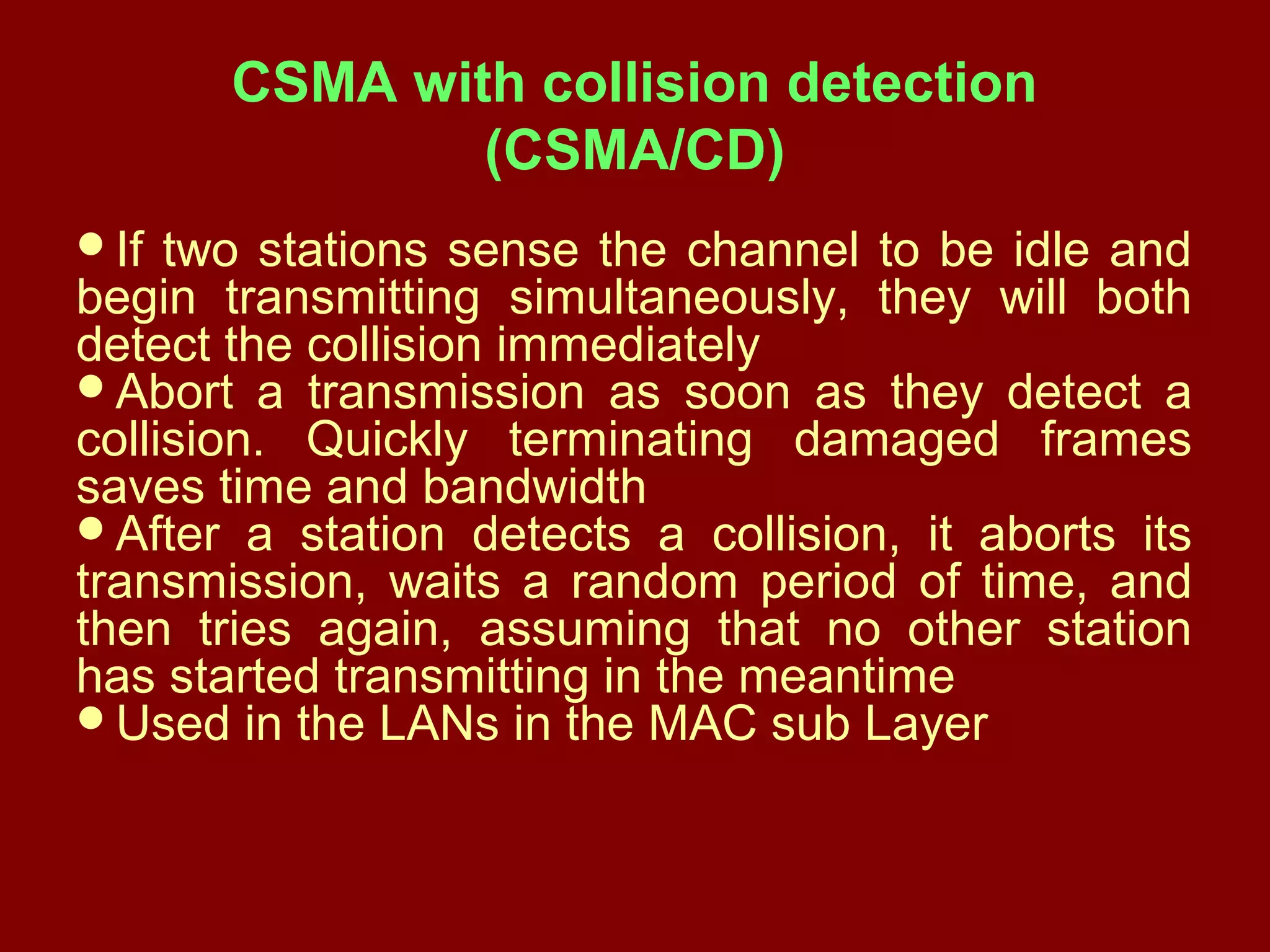 CSMA with collision detection (CSMA/CD)

• If two stations sense the channel to be idle and begin transmitting simultaneously, they will both detect the collision immediately
• Abort a transmission as soon as they detect a collision. Quickly terminating damaged frames saves time and bandwidth
• After a station detects a collision, it aborts its transmission, waits a random period of time, and then tries again, assuming that no other station has started transmitting in the meantime
• Used in the LANs in the MAC sub Layer